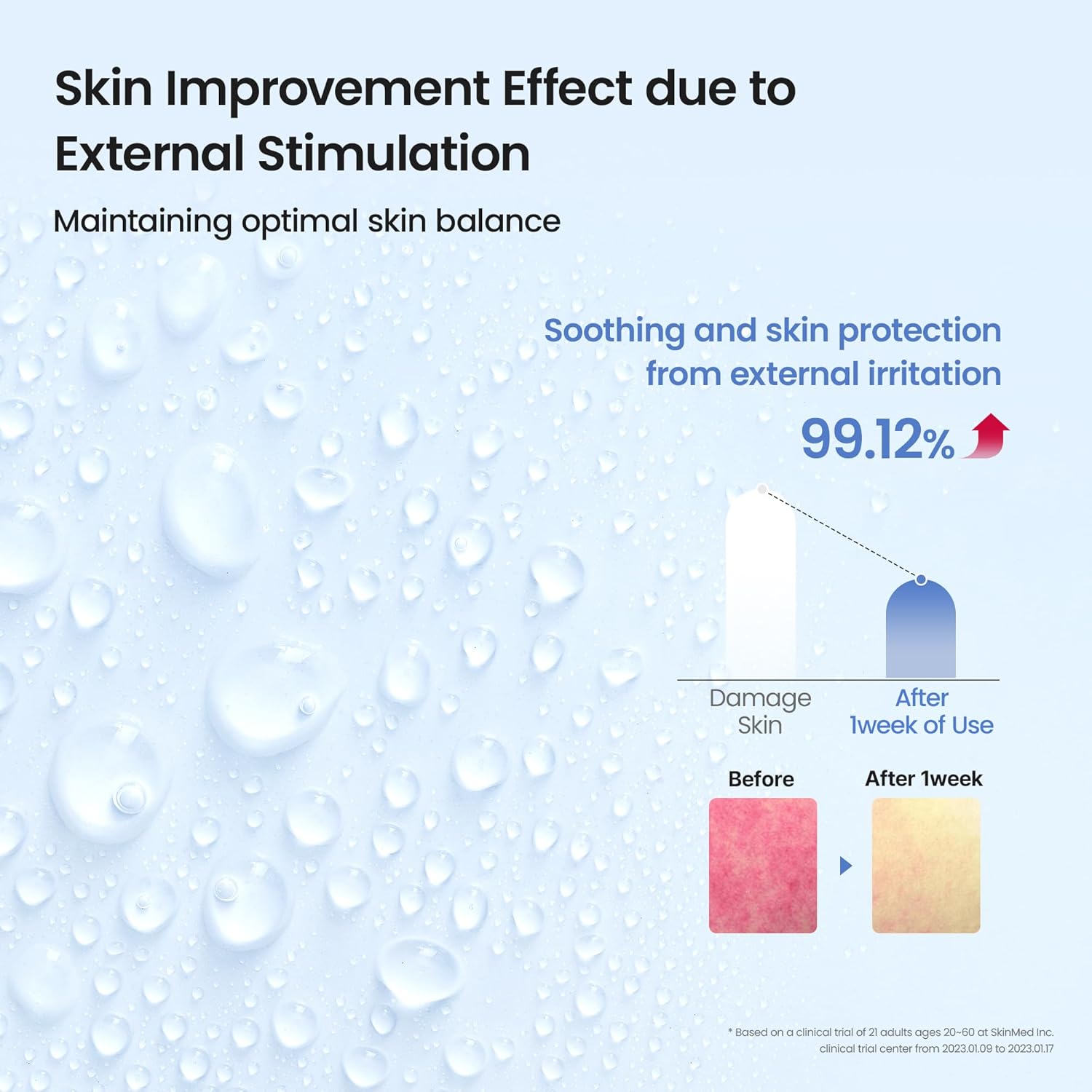 Skin Improvement Effect due to External Stimulation

Maintaining optimal skin balance

Soothing and skin protection from external irritation

99.12%

Damage Skin

After 1week of Use

Before

After 1week

* Based on a clinical trial of 21 adults ages 20~60 at SkinMed Inc. clinical trial center from 2023.01.09 to 2023.01.17